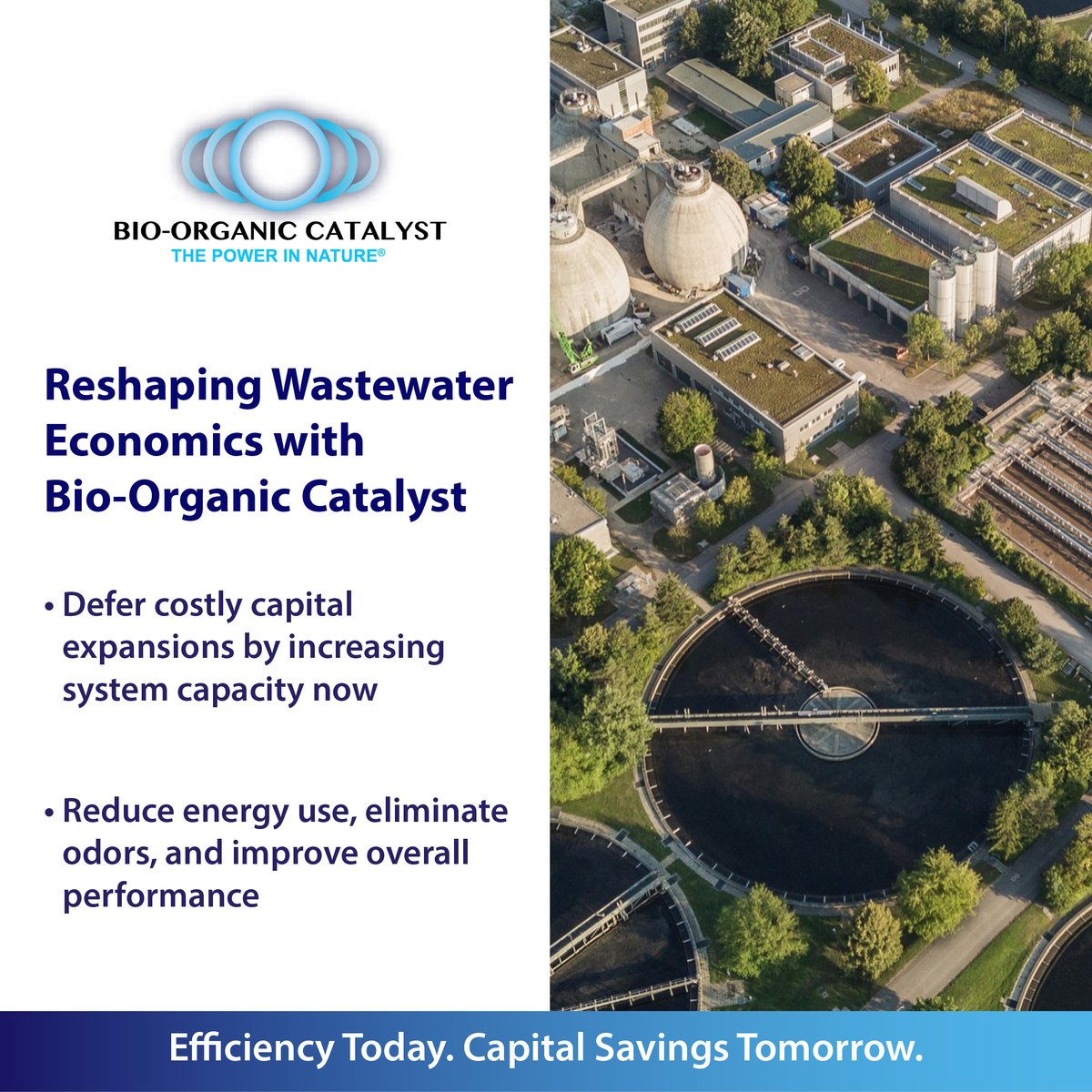 BIO-ORGANIC CATALYST
THE POWER IN NATURE®

Reshaping Wastewater Economics with Bio-Organic Catalyst

• Defer costly capital expansions by increasing system capacity now

• Reduce energy use, eliminate odors, and improve overall performance

Efficiency Today. Capital Savings Tomorrow.